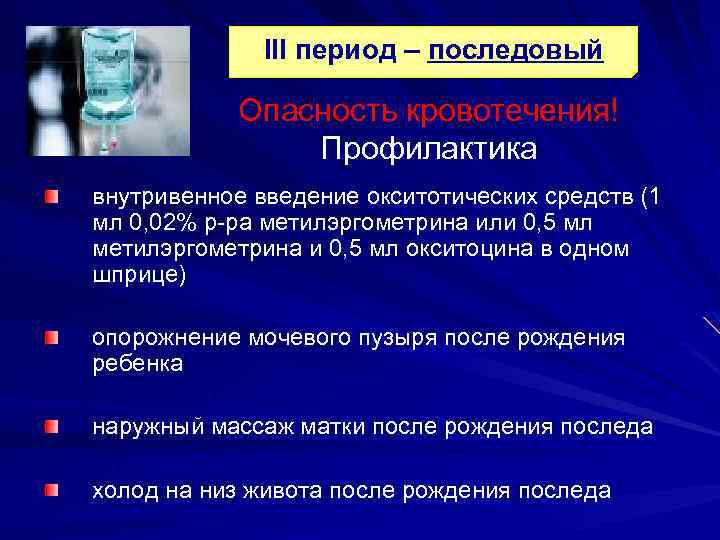 III период – последовый

Опасность кровотечения!
Профилактика

внутривенное введение окситотических средств (1 мл 0,02% р-ра метилэргометрина или 0,5 мл метилэргометрина и 0,5 мл окситоцина в одном шприце)

опорожнение мочевого пузыря после рождения ребенка

наружный массаж матки после рождения последа

холод на низ живота после рождения последа